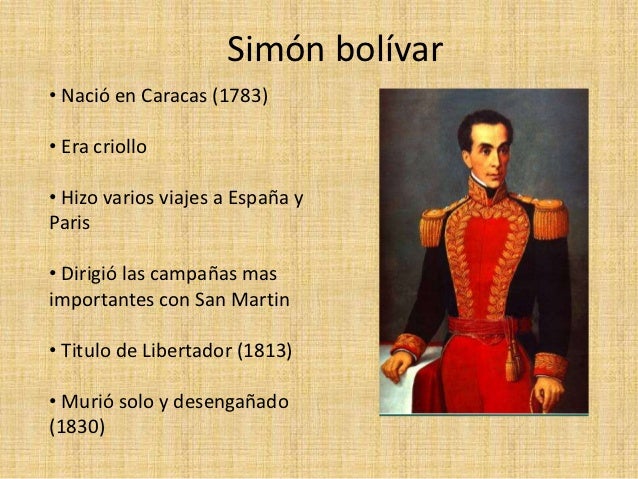 Simón bolívar

• Nació en Caracas (1783)

• Era criollo

• Hizo varios viajes a España y Paris

• Dirigió las campañas mas importantes con San Martin

• Titulo de Libertador (1813)

• Murió solo y desengañado (1830)